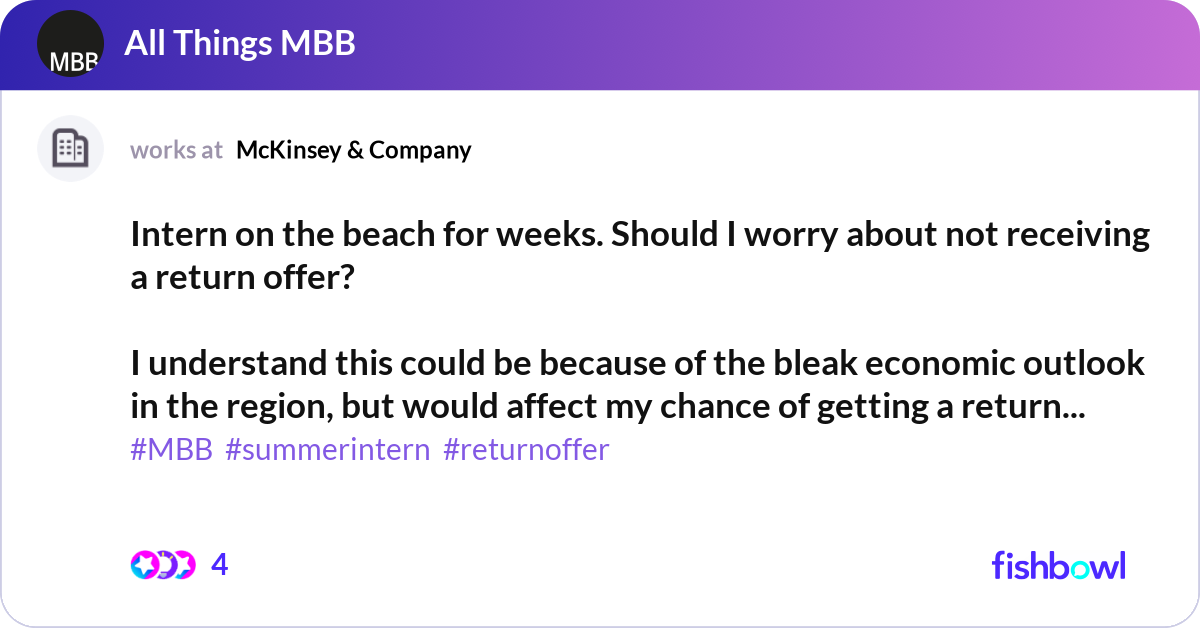 MBB

All Things MBB

works at McKinsey & Company

Intern on the beach for weeks. Should I worry about not receiving a return offer?

I understand this could be because of the bleak economic outlook in the region, but would affect my chance of getting a return...

#MBB #summerintern #returnoffer

4

fishbowl